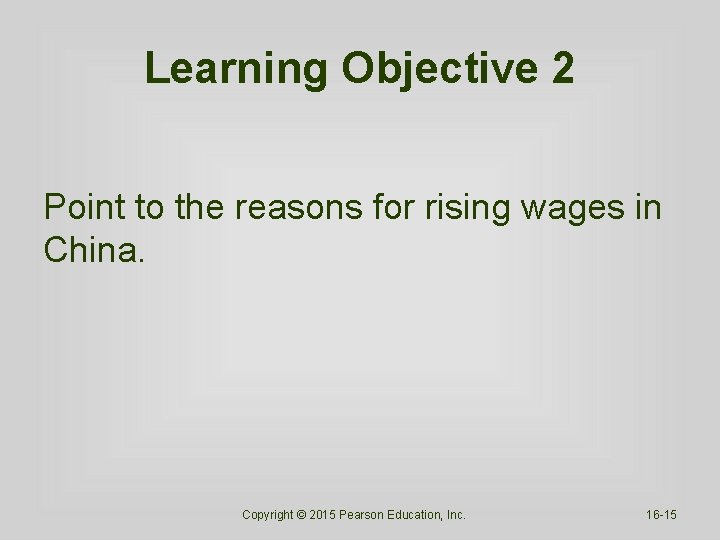 Learning Objective 2

Point to the reasons for rising wages in China.

Copyright © 2015 Pearson Education, Inc.

16-15